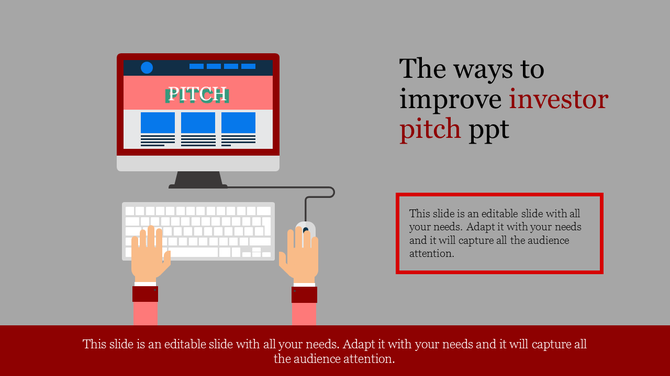 PITCH

The ways to improve investor pitch ppt

This slide is an editable slide with all your needs. Adapt it with your needs and it will capture all the audience attention.

This slide is an editable slide with all your needs. Adapt it with your needs and it will capture all the audience attention.